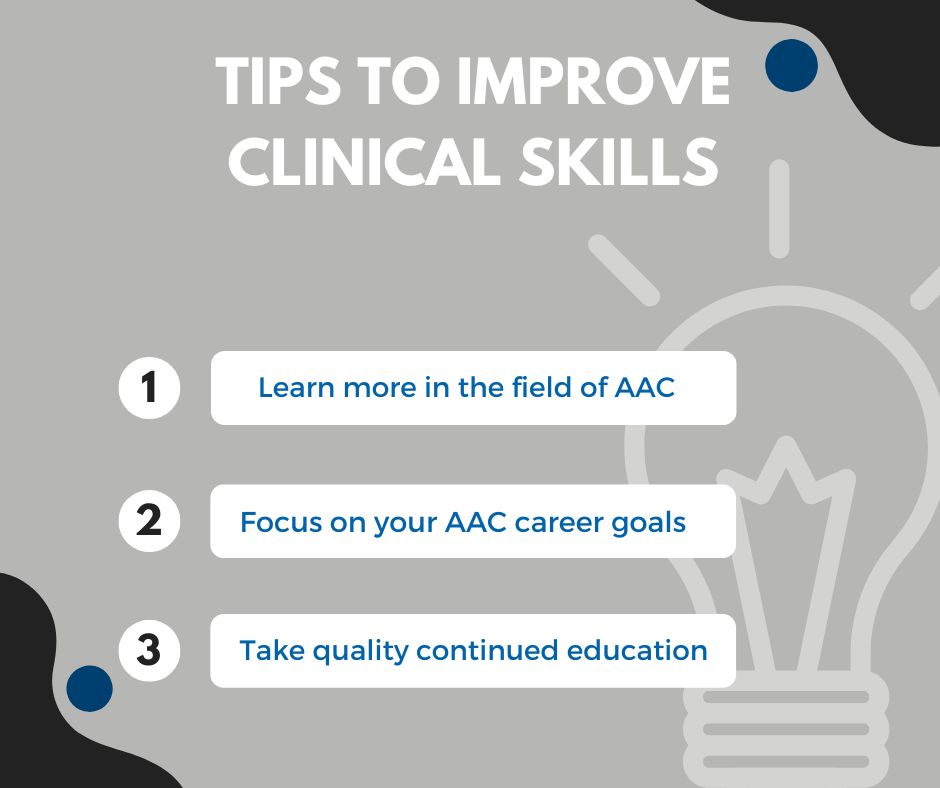 TIPS TO IMPROVE CLINICAL SKILLS

1 Learn more in the field of AAC

2 Focus on your AAC career goals

3 Take quality continued education